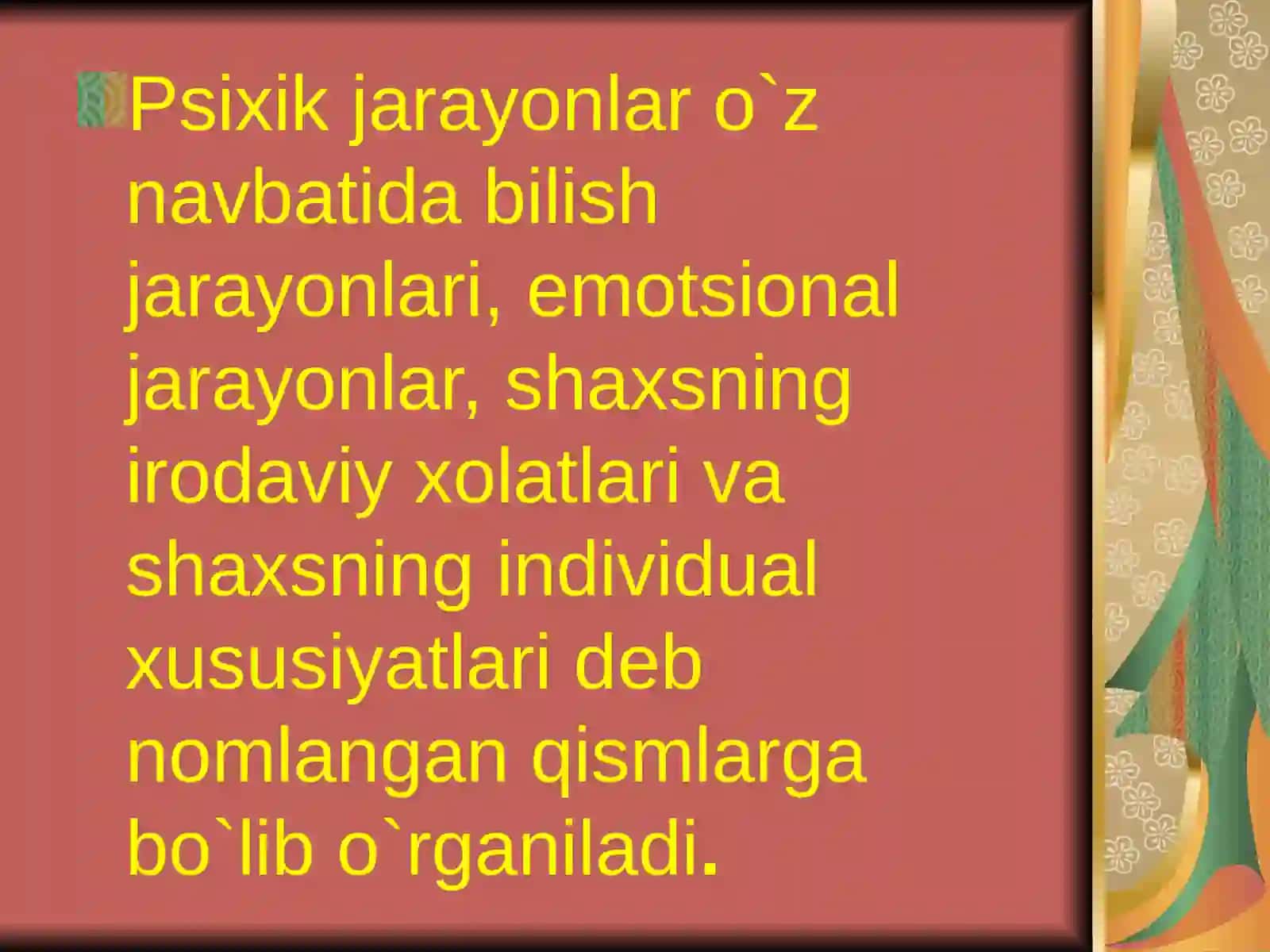 Psixik jarayonlar o`z navbatida bilish jarayonlari, emotsional jarayonlar, shaxsning irodaviy xolatlari va shaxsning individual xususiyatlari deb nomlangan qismlarga bo`lib o`rganiladi.